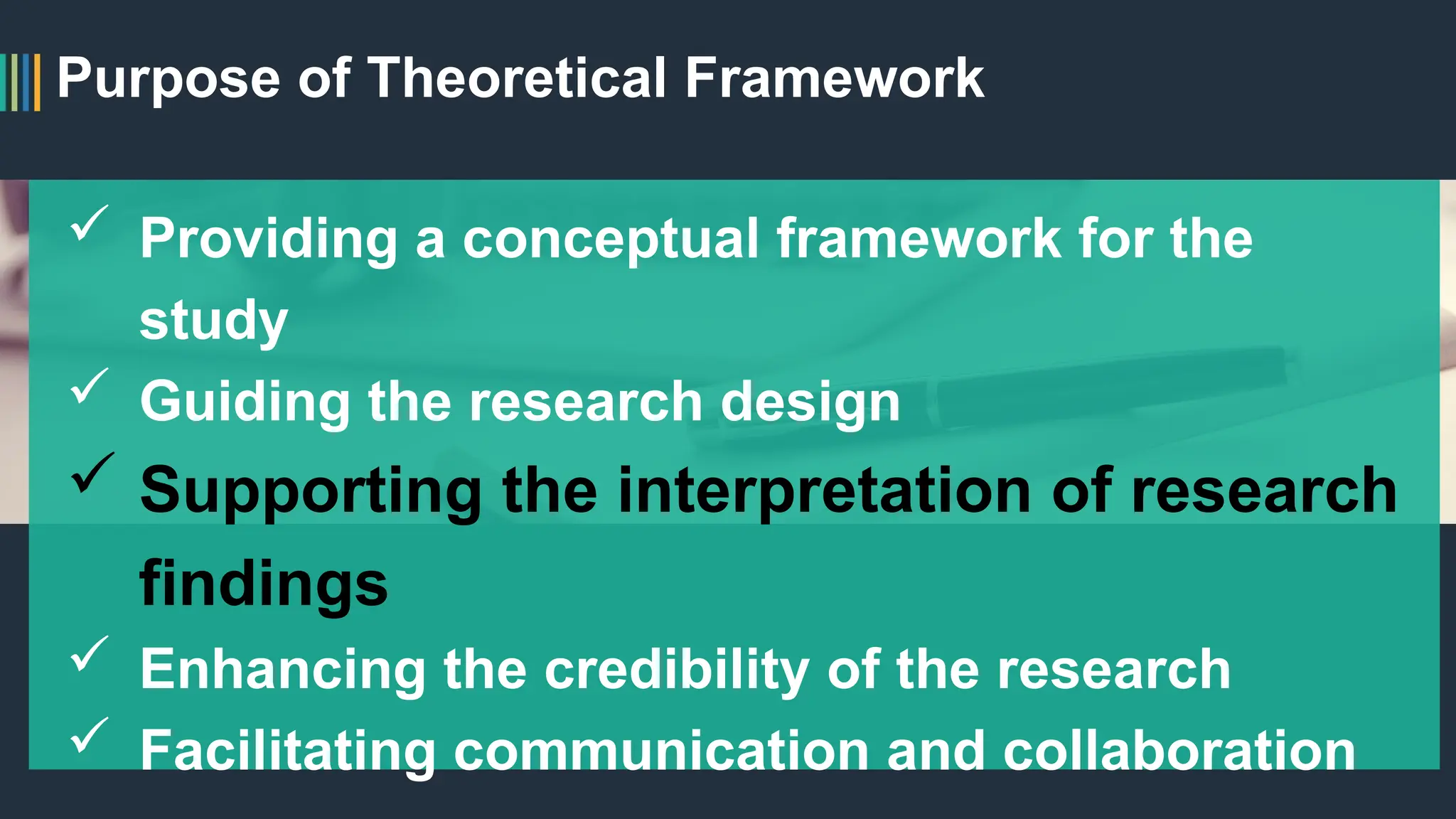 Purpose of Theoretical Framework

✓ Providing a conceptual framework for the study

✓ Guiding the research design

✓ Supporting the interpretation of research findings

✓ Enhancing the credibility of the research

✓ Facilitating communication and collaboration